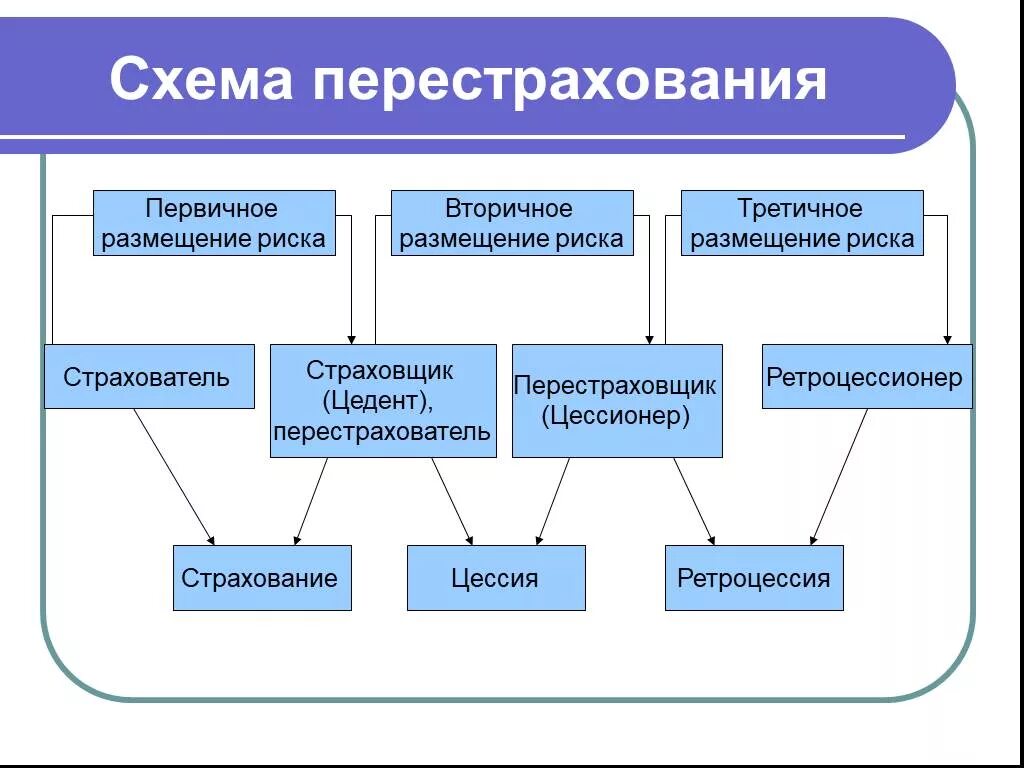 Схема перестрахования

Первичное размещение риска

Вторичное размещение риска

Третичное размещение риска

Страхователь

Страховщик (Цедент), перестрахователь

Перестраховщик (Цессионер)

Ретроцессионер

Страхование

Цессия

Ретроцессия